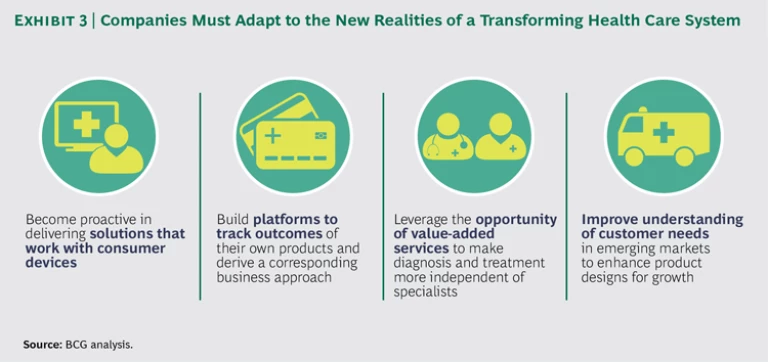 EXHIBIT 3 | Companies Must Adapt to the New Realities of a Transforming Health Care System

Become proactive in delivering solutions that work with consumer devices

Build platforms to track outcomes of their own products and derive a corresponding business approach

Leverage the opportunity of value-added services to make diagnosis and treatment more independent of specialists

Improve understanding of customer needs in emerging markets to enhance product designs for growth

Source: BCG analysis.